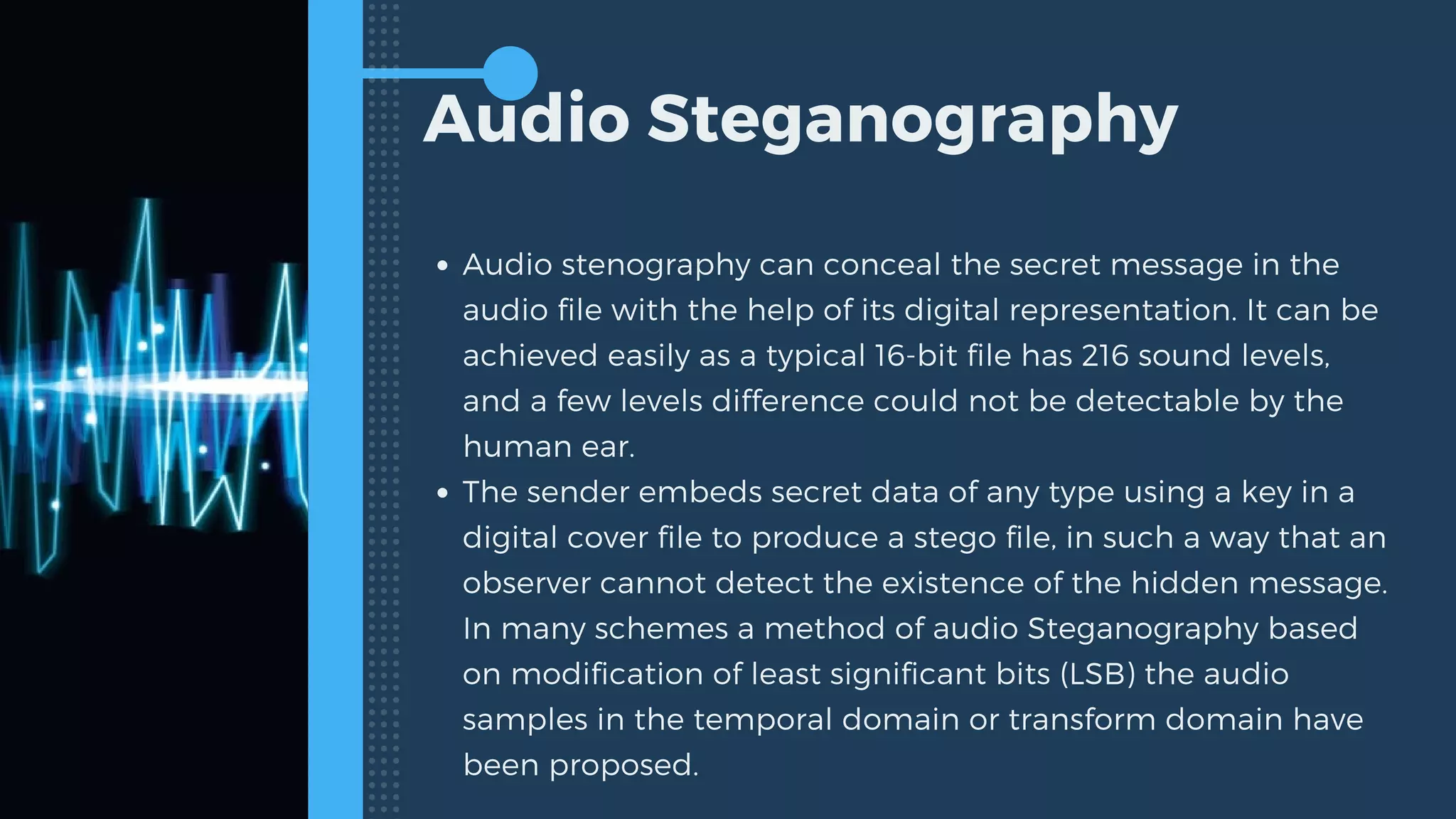 Audio Steganography

• Audio stenography can conceal the secret message in the audio file with the help of its digital representation. It can be achieved easily as a typical 16-bit file has 216 sound levels, and a few levels difference could not be detectable by the human ear.
• The sender embeds secret data of any type using a key in a digital cover file to produce a stego file, in such a way that an observer cannot detect the existence of the hidden message. In many schemes a method of audio Steganography based on modification of least significant bits (LSB) the audio samples in the temporal domain or transform domain have been proposed.